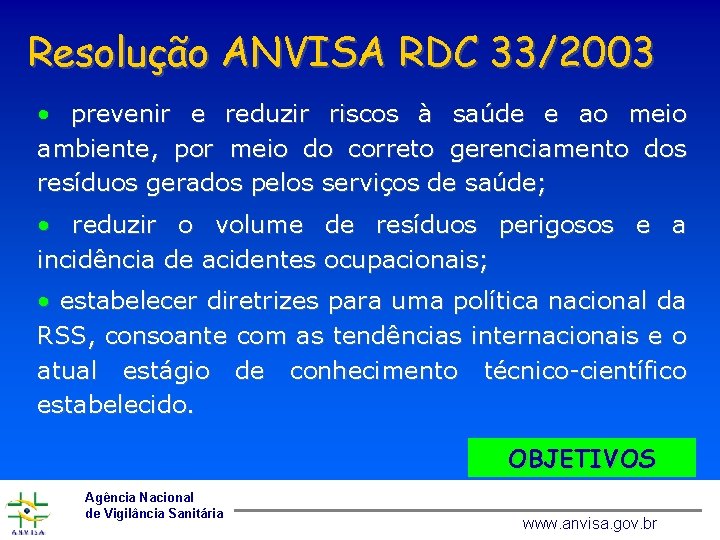 Resolução ANVISA RDC 33/2003

• prevenir e reduzir riscos à saúde e ao meio ambiente, por meio do correto gerenciamento dos resíduos gerados pelos serviços de saúde;

• reduzir o volume de resíduos perigosos e a incidência de acidentes ocupacionais;

• estabelecer diretrizes para uma política nacional da RSS, consoante com as tendências internacionais e o atual estágio de conhecimento técnico-científico estabelecido.

OBJETIVOS

ANVISA

Agência Nacional de Vigilância Sanitária

www.anvisa.gov.br